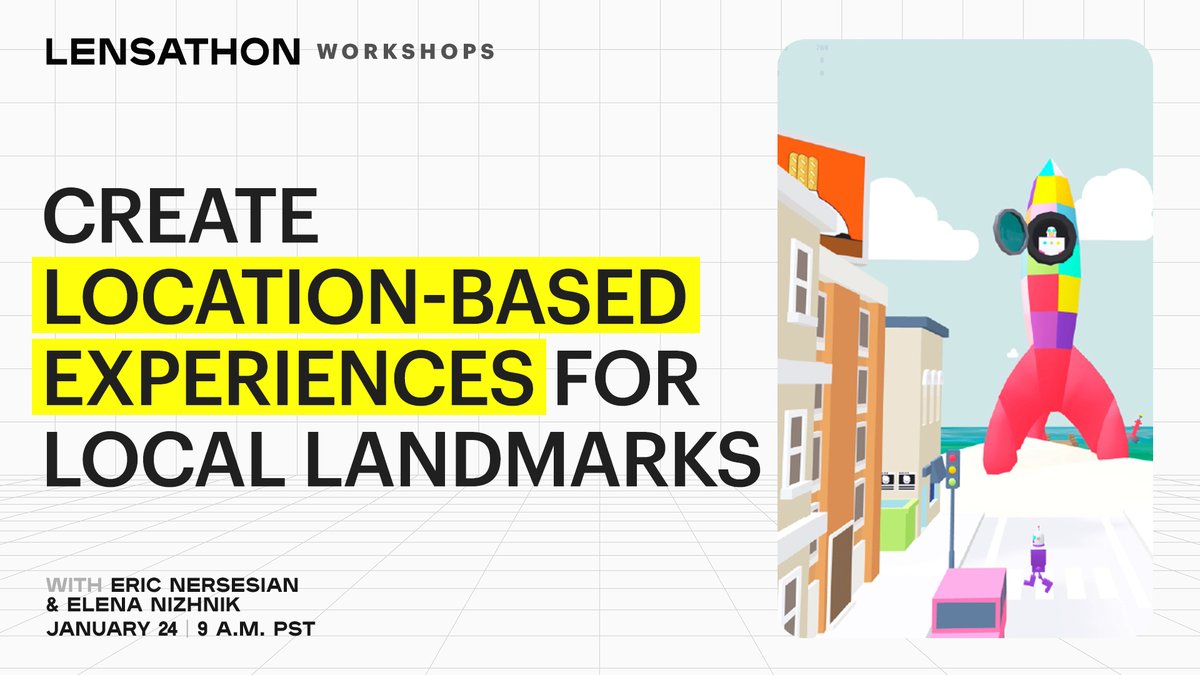 LENSATHON WORKSHOPS

CREATE LOCATION-BASED EXPERIENCES FOR LOCAL LANDMARKS

WITH ERIC NERSESIAN & ELENA NIZHNIK
JANUARY 24 | 9 A.M. PST